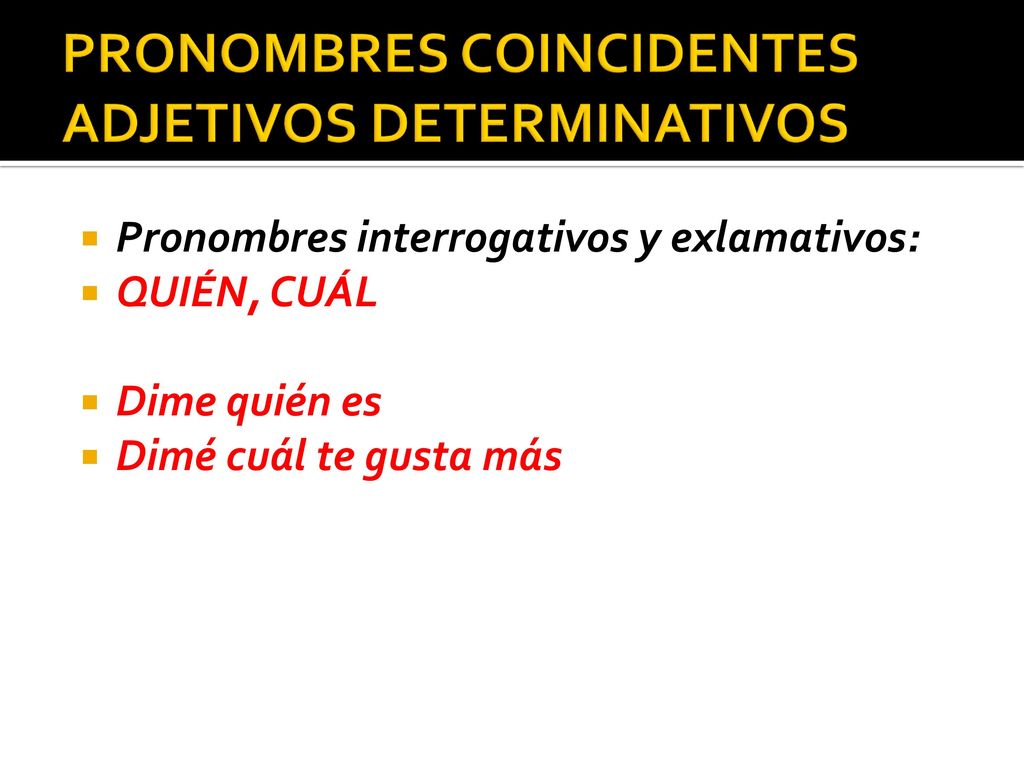 PRONOMBRES COINCIDENTES ADJETIVOS DETERMINATIVOS

Pronombres interrogativos y exlamativos:
QUIÉN, CUÁL

Dime quién es
Dimé cuál te gusta más